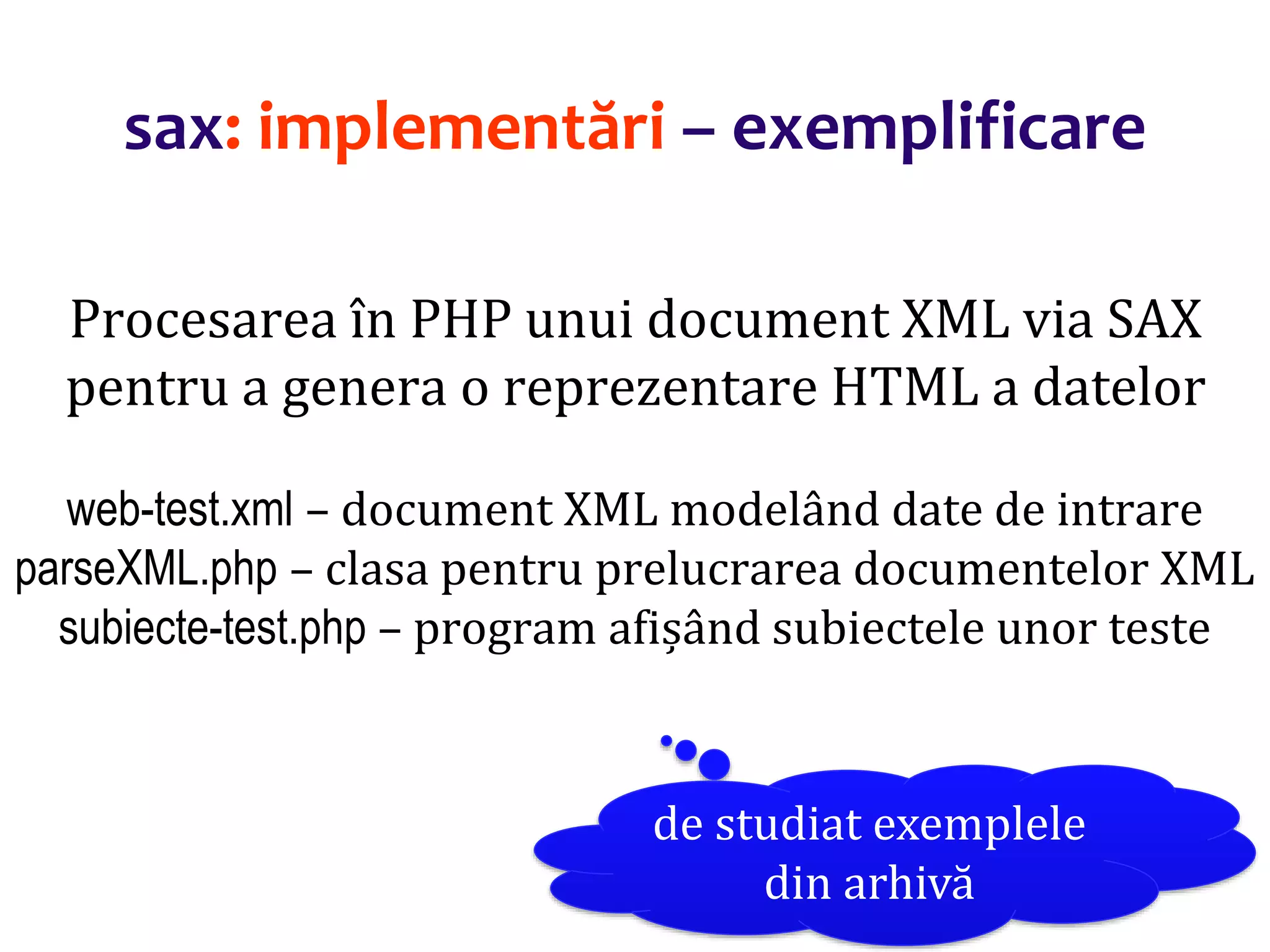 sax: implementări – exemplificare

Procesarea în PHP unui document XML via SAX pentru a genera o reprezentare HTML a datelor

web-test.xml – document XML modelând date de intrare
parseXML.php – clasa pentru prelucrarea documentelor XML
subiecte-test.php – program afișând subiectele unor teste

de studiat exemplele din arhivă